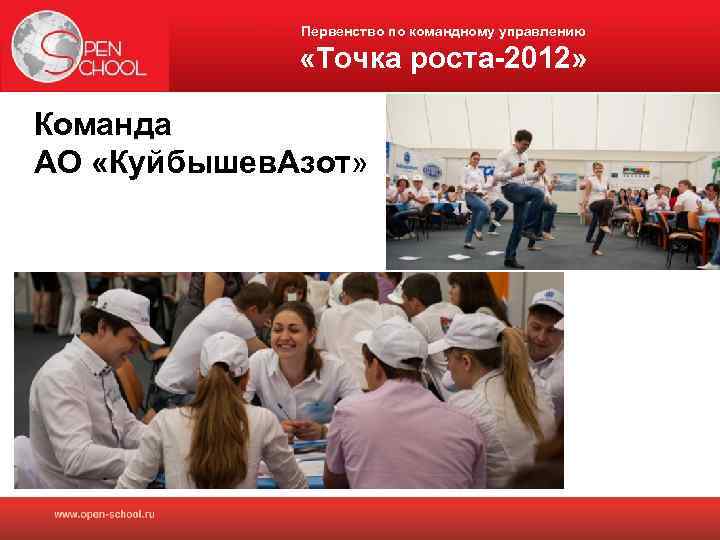 OPEN SCHOOL

Первенство по командному управлению
«Точка роста-2012»

Команда
АО «КуйбышевАзот»

www.open-school.ru